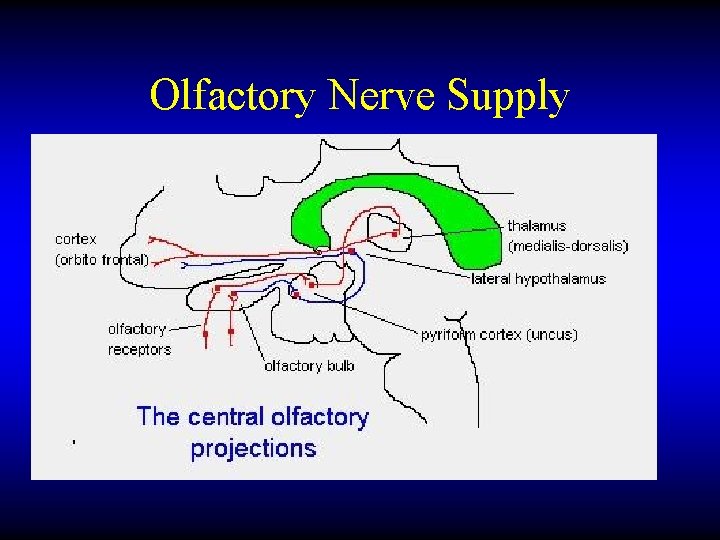 Olfactory Nerve Supply

cortex
(orbito frontal)

thalamus
(medialis-dorsalis)

lateral hypothalamus

olfactory
receptors

pyriform cortex (uncus)

olfactory bulb

The central olfactory
projections